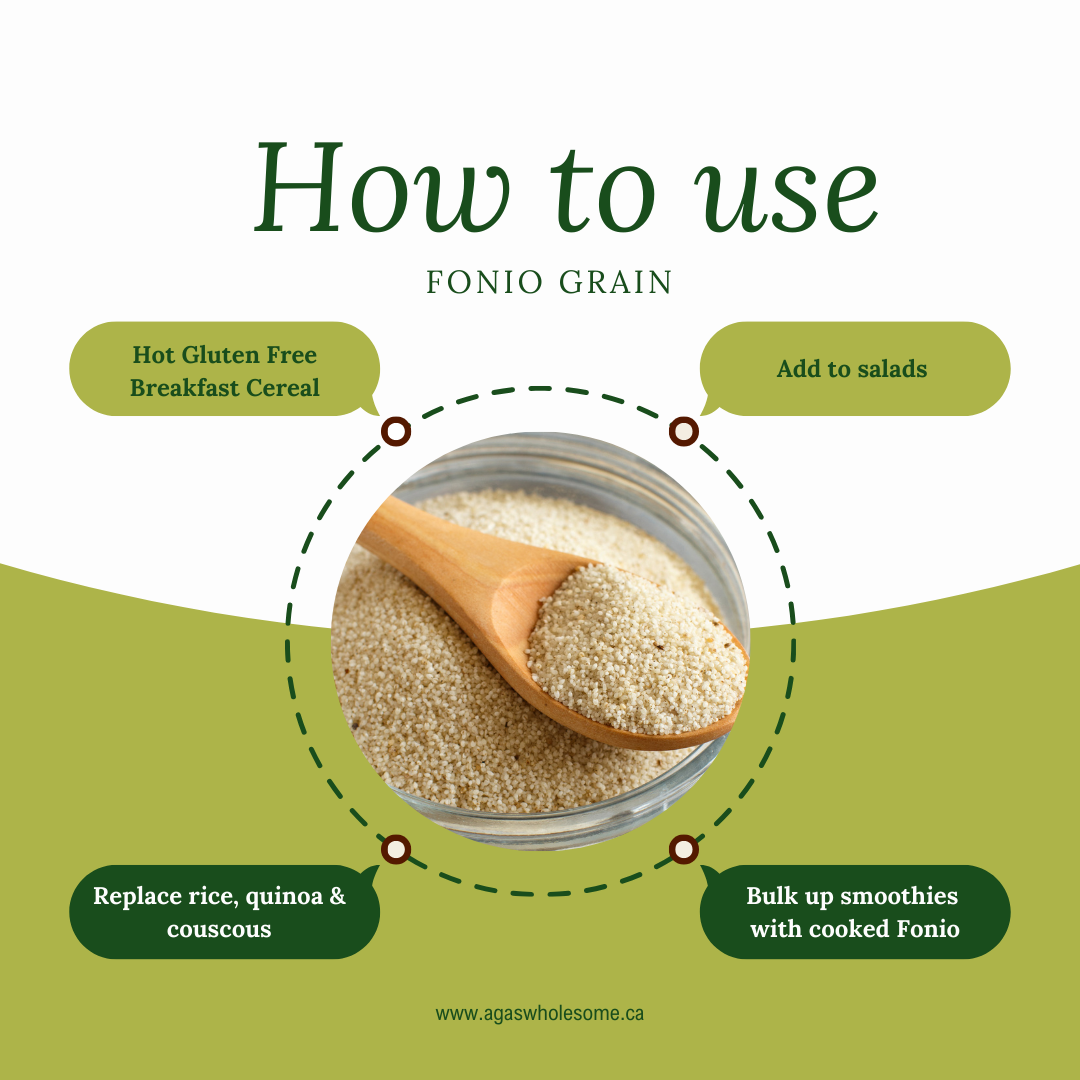 How to use

FONIO GRAIN

Hot Gluten Free Breakfast Cereal

Add to salads

Replace rice, quinoa & couscous

Bulk up smoothies with cooked Fonio

www.agaswholesome.ca